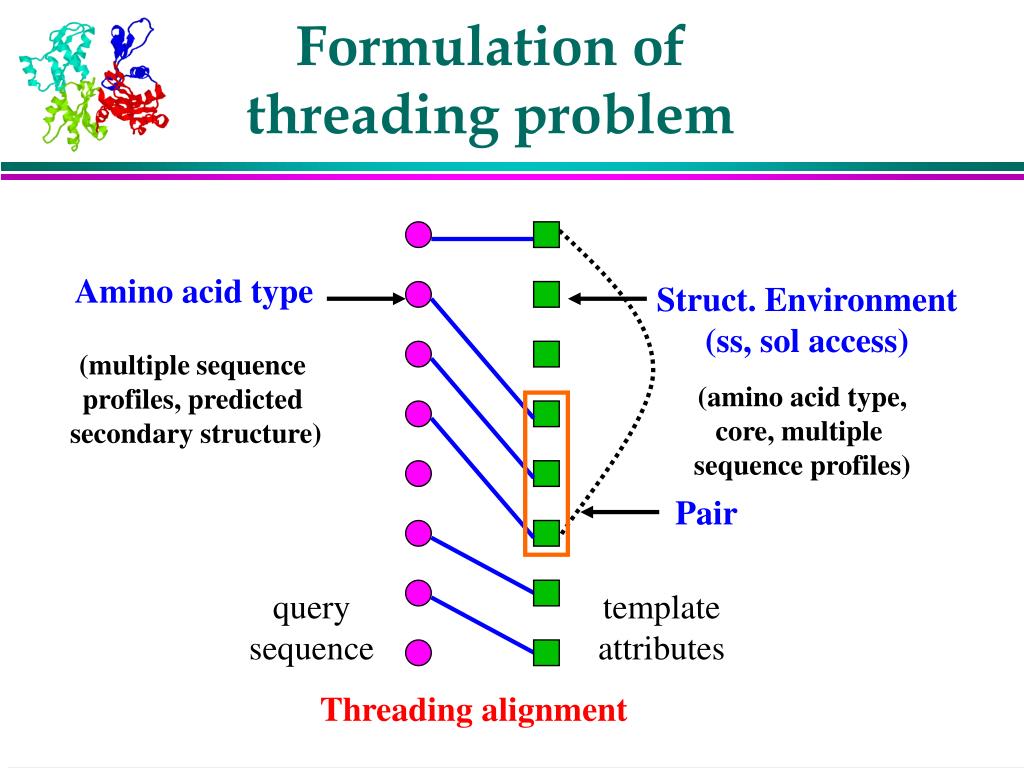 Formulation of threading problem

Amino acid type

(multiple sequence profiles, predicted secondary structure)

Struct. Environment (ss, sol access)

(amino acid type, core, multiple sequence profiles)

Pair

query sequence

template attributes

Threading alignment